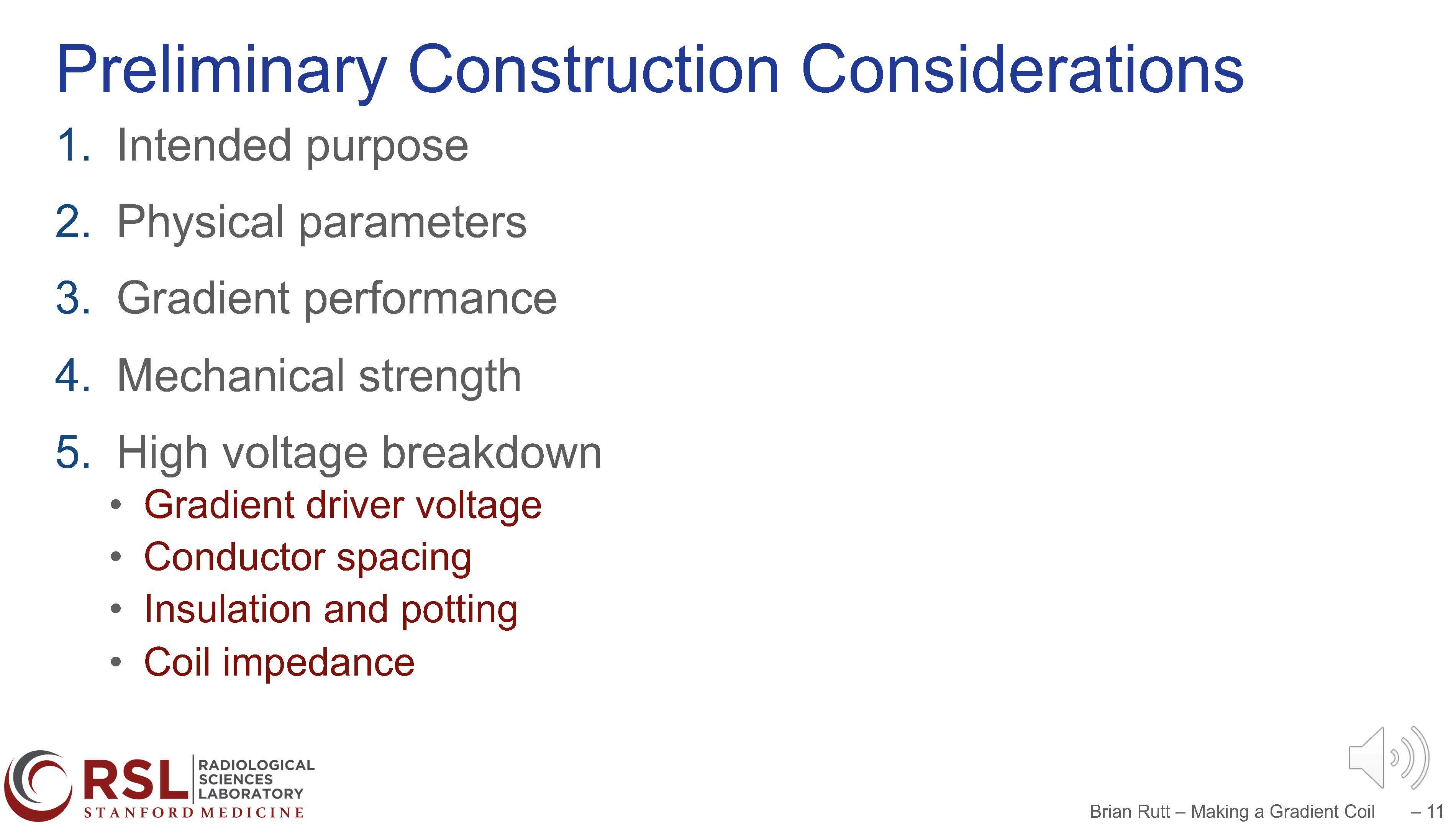 Preliminary Construction Considerations

1. Intended purpose
2. Physical parameters
3. Gradient performance
4. Mechanical strength
5. High voltage breakdown
   • Gradient driver voltage
   • Conductor spacing
   • Insulation and potting
   • Coil impedance

RSL RADIOLOGICAL SCIENCES LABORATORY
STANFORD MEDICINE

Brian Rutt – Making a Gradient Coil – 11